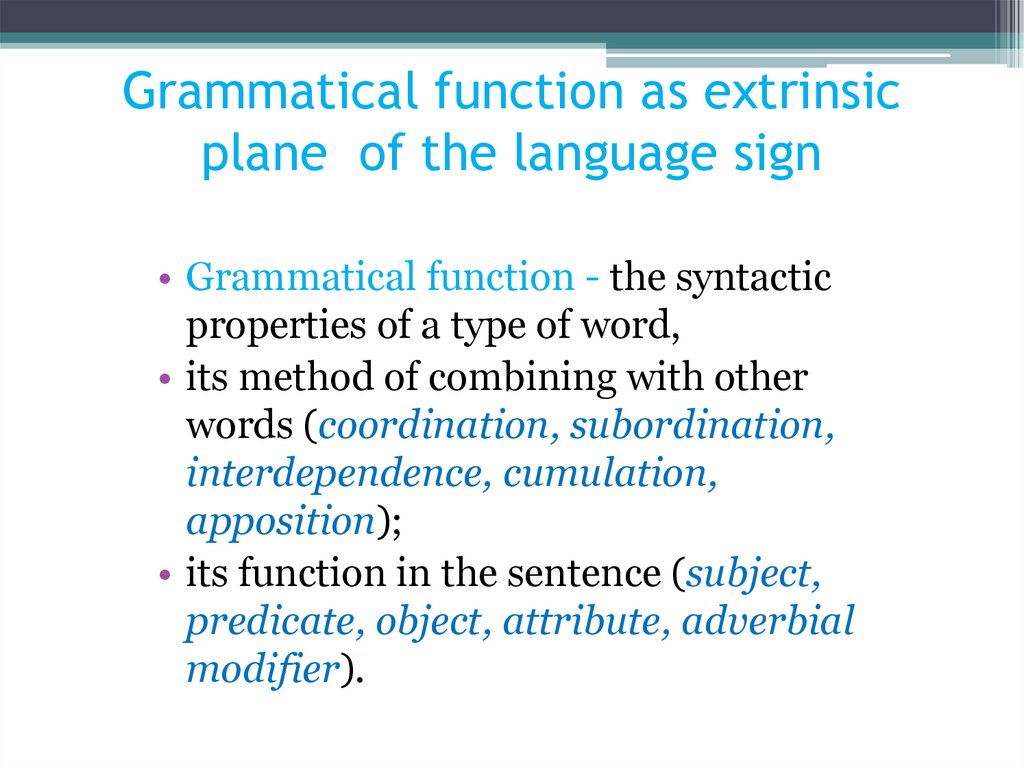 Grammatical function as extrinsic plane of the language sign

• Grammatical function - the syntactic properties of a type of word,
• its method of combining with other words (coordination, subordination, interdependence, cumulation, apposition);
• its function in the sentence (subject, predicate, object, attribute, adverbial modifier).